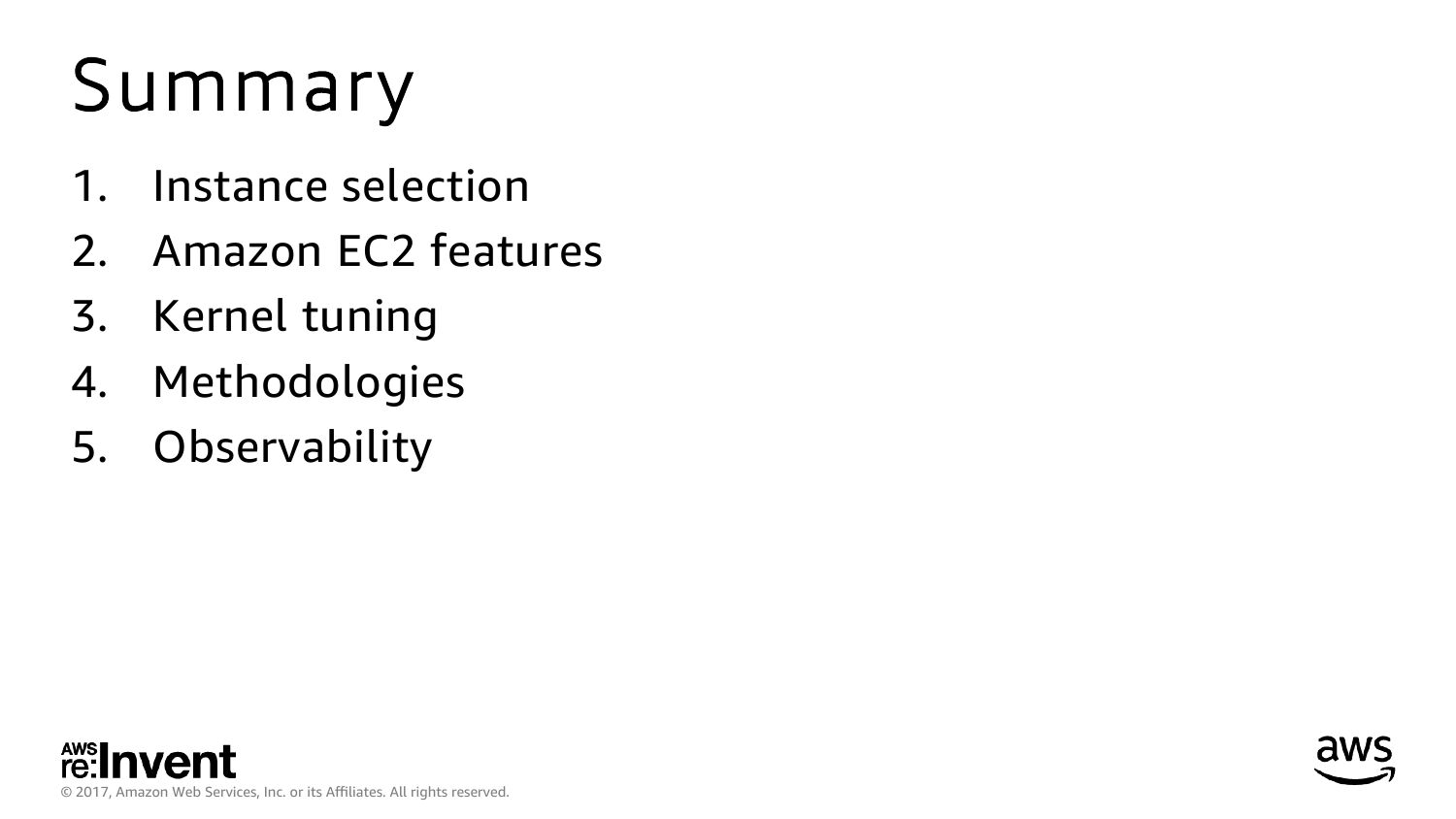 Summary

1. Instance selection
2. Amazon EC2 features
3. Kernel tuning
4. Methodologies
5. Observability

AWS re:Invent
© 2017, Amazon Web Services, Inc. or its Affiliates. All rights reserved.

aws